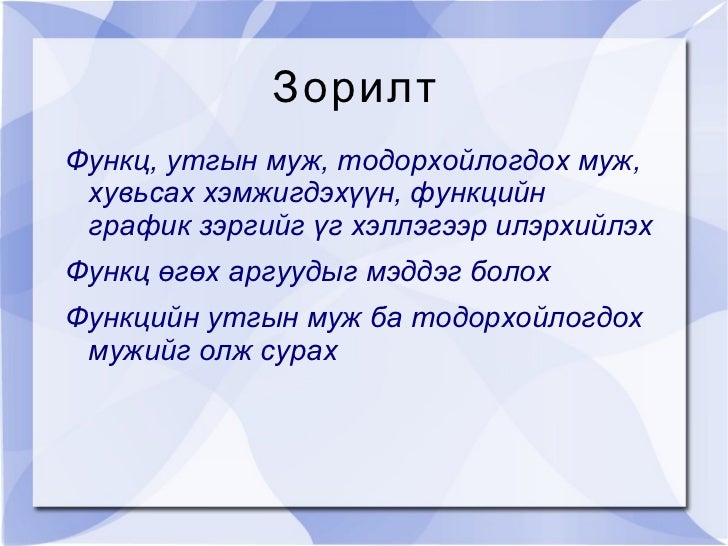 Зорилт

Функц, утгын муж, тодорхойлогдох муж, хувьсах хэмжигдэхүүн, функцийн график зэргийг үг хэллэгээр илэрхийлэх

Функц өгөх аргуудыг мэддэг болох

Функцийн утгын муж ба тодорхойлогдох мужийг олж сурах